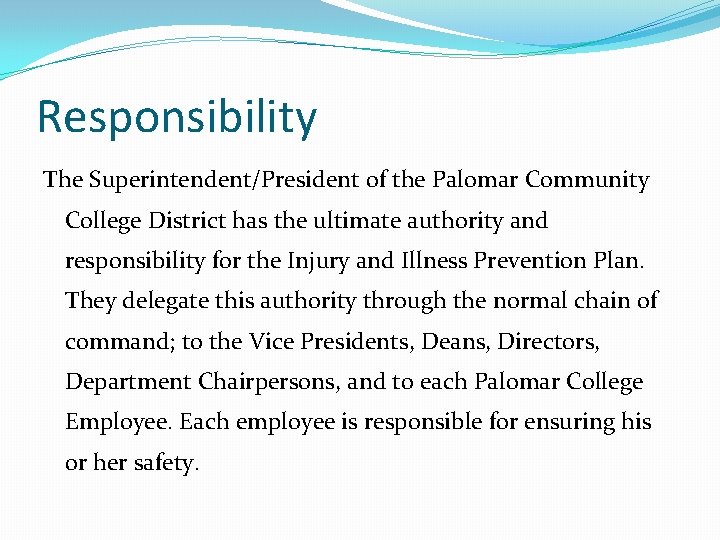 Responsibility

The Superintendent/President of the Palomar Community College District has the ultimate authority and responsibility for the Injury and Illness Prevention Plan. They delegate this authority through the normal chain of command; to the Vice Presidents, Deans, Directors, Department Chairpersons, and to each Palomar College Employee. Each employee is responsible for ensuring his or her safety.